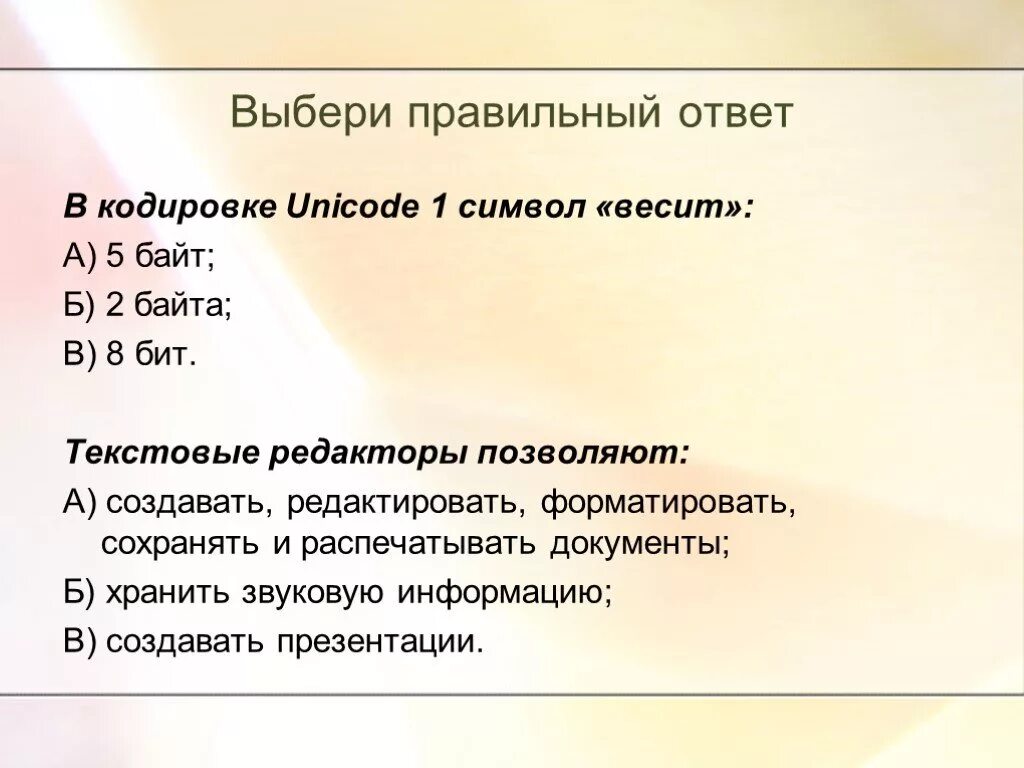 Выбери правильный ответ

В кодировке Unicode 1 символ «весит»:

А) 5 байт;

Б) 2 байта;

В) 8 бит.

Текстовые редакторы позволяют:

А) создавать, редактировать, форматировать, сохранять и распечатывать документы;

Б) хранить звуковую информацию;

В) создавать презентации.